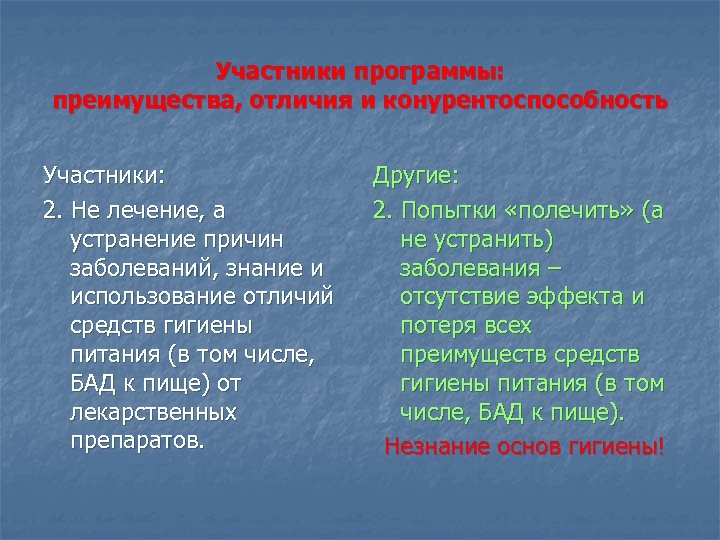 Участники программы:
преимущества, отличия и конурентоспособность

Участники:

2. Не лечение, а устранение причин заболеваний, знание и использование отличий средств гигиены питания (в том числе, БАД к пище) от лекарственных препаратов.

Другие:

2. Попытки «полечить» (а не устранить) заболевания – отсутствие эффекта и потеря всех преимуществ средств гигиены питания (в том числе, БАД к пище).

Незнание основ гигиены!